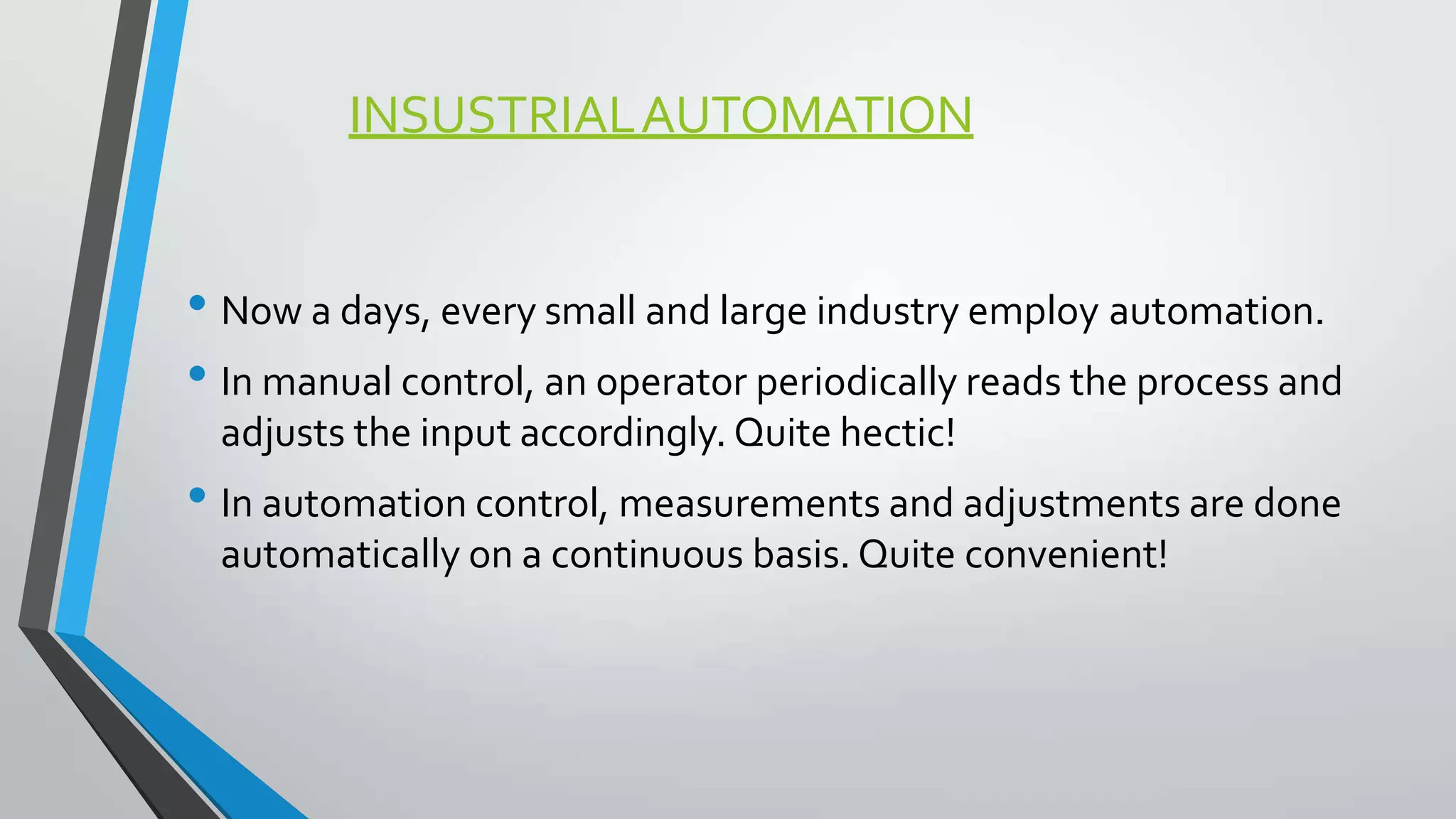 INSUSTRIAL AUTOMATION

• Now a days, every small and large industry employ automation.

• In manual control, an operator periodically reads the process and adjusts the input accordingly. Quite hectic!

• In automation control, measurements and adjustments are done automatically on a continuous basis. Quite convenient!